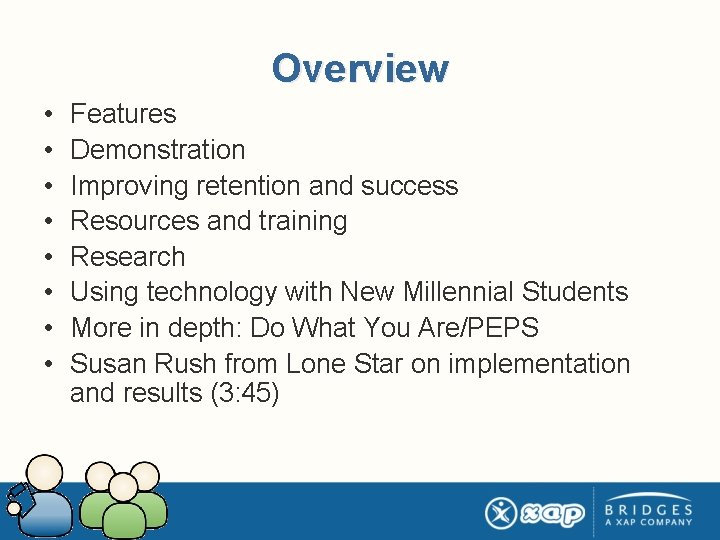 Overview

• Features
• Demonstration
• Improving retention and success
• Resources and training
• Research
• Using technology with New Millennial Students
• More in depth: Do What You Are/PEPS
• Susan Rush from Lone Star on implementation and results (3:45)

xap

BRIDGES
A XAP COMPANY